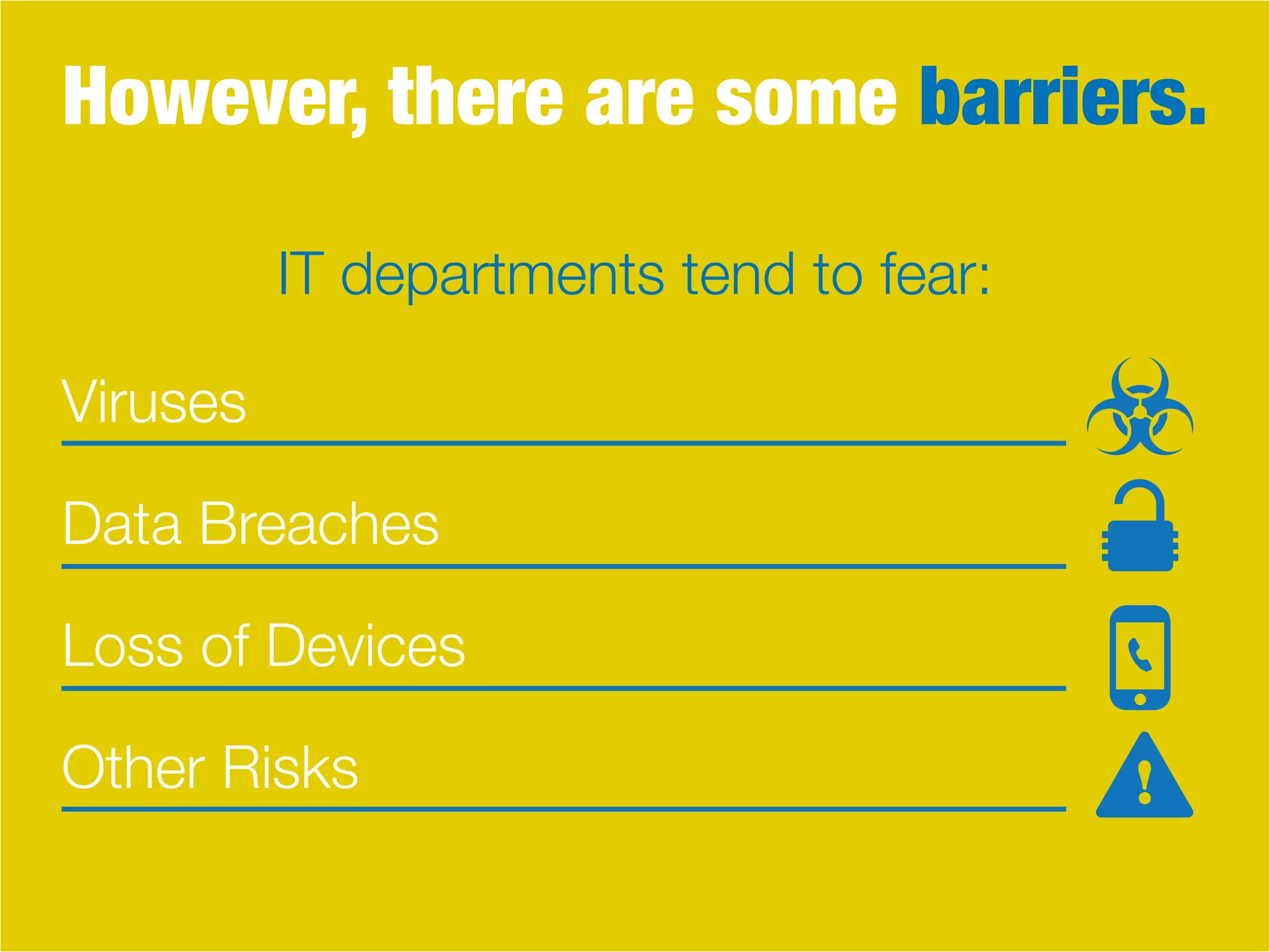 However, there are some barriers.

IT departments tend to fear:

Viruses

Data Breaches

Loss of Devices

Other Risks